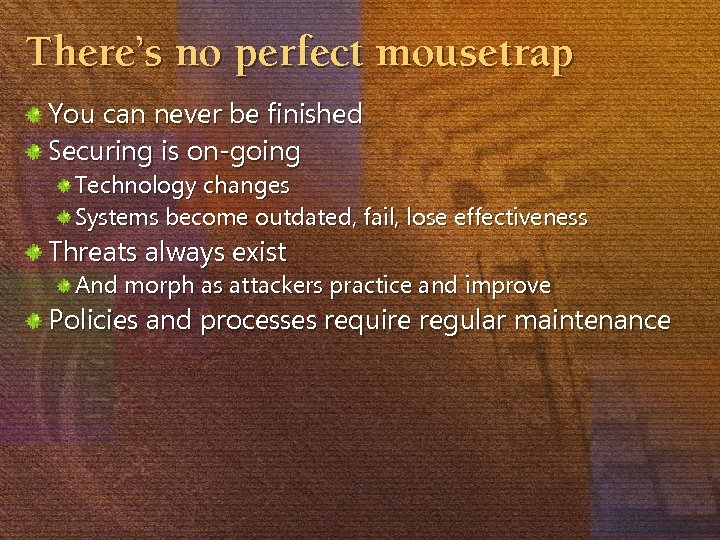 There's no perfect mousetrap

You can never be finished
Securing is on-going
Technology changes
Systems become outdated, fail, lose effectiveness
Threats always exist
And morph as attackers practice and improve
Policies and processes require regular maintenance